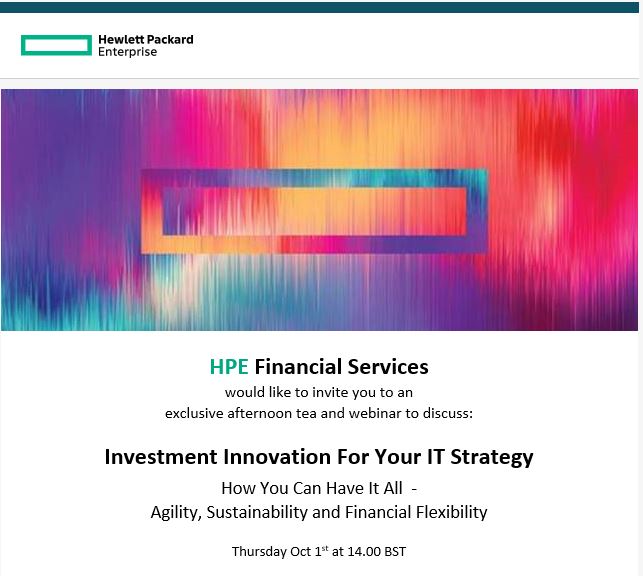 Hewlett Packard Enterprise

HPE Financial Services
would like to invite you to an exclusive afternoon tea and webinar to discuss:

Investment Innovation For Your IT Strategy
How You Can Have It All -
Agility, Sustainability and Financial Flexibility

Thursday Oct 1$^{st}$ at 14.00 BST